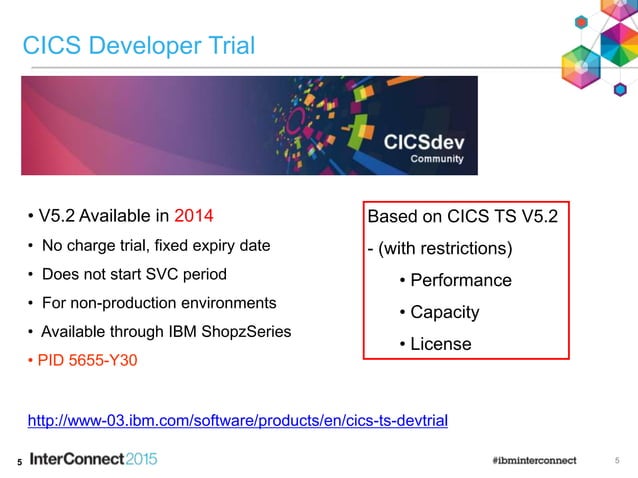 CICS Developer Trial

CICSdev
Community

• V5.2 Available in 2014
• No charge trial, fixed expiry date
• Does not start SVC period
• For non-production environments
• Available through IBM ShopzSeries
• PID 5655-Y30

Based on CICS TS V5.2
- (with restrictions)
• Performance
• Capacity
• License

http://www-03.ibm.com/software/products/en/cics-ts-devtrial

5 InterConnect 2015

#ibminterconnect

5